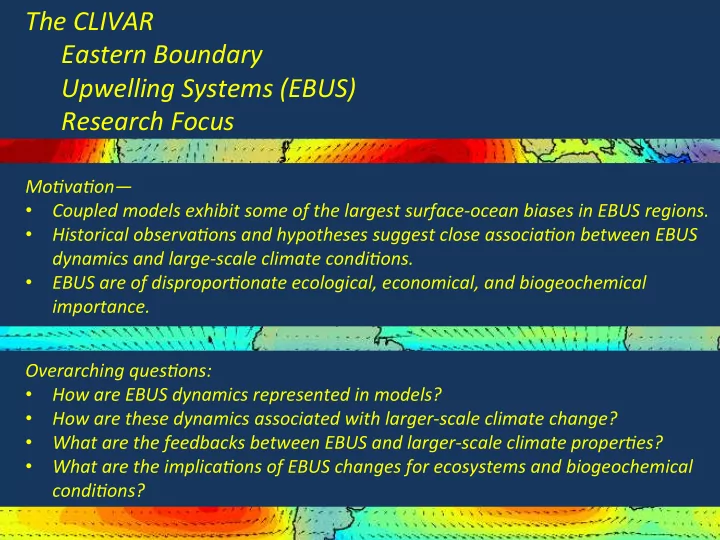 The CLIVAR
Eastern Boundary
Upwelling Systems (EBUS)
Research Focus

Motivation—
• Coupled models exhibit some of the largest surface-ocean biases in EBUS regions.
• Historical observations and hypotheses suggest close association between EBUS dynamics and large-scale climate conditions.
• EBUS are of disproportionate ecological, economical, and biogeochemical importance.

Overarching questions:
• How are EBUS dynamics represented in models?
• How are these dynamics associated with larger-scale climate change?
• What are the feedbacks between EBUS and larger-scale climate properties?
• What are the implications of EBUS changes for ecosystems and biogeochemical conditions?